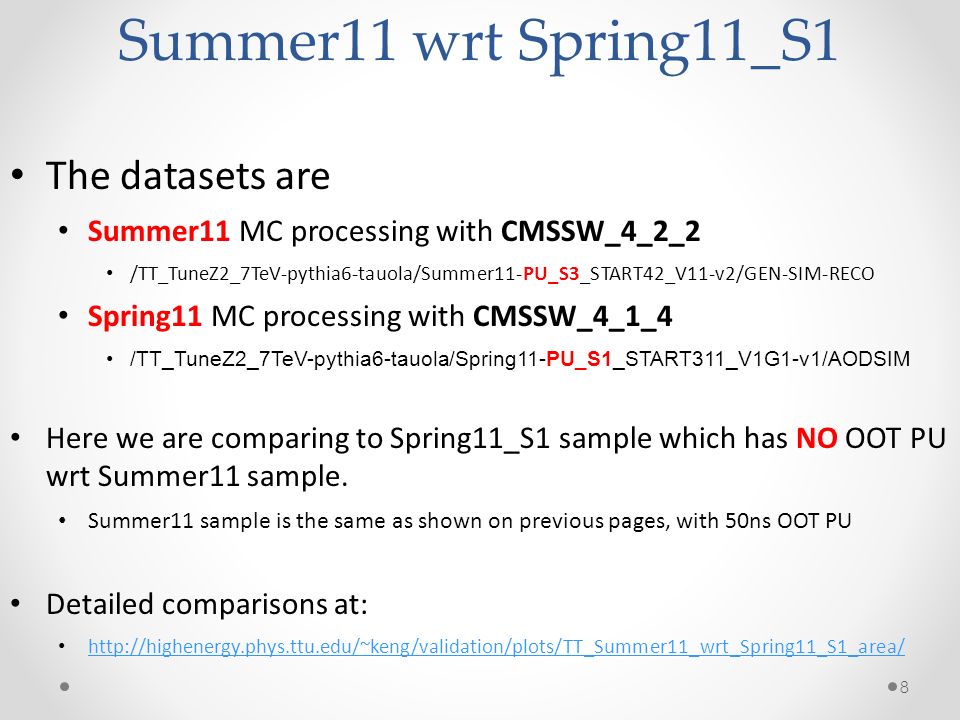 Summer11 wrt Spring11_S1

• The datasets are
  • Summer11 MC processing with CMSSW_4_2_2
    • /TT_TuneZ2_7TeV-pythia6-tauola/Summer11-PU_S3_START42_V11-v2/GEN-SIM-RECO
  • Spring11 MC processing with CMSSW_4_1_4
    • /TT_TuneZ2_7TeV-pythia6-tauola/Spring11-PU_S1_START311_V1G1-v1/AODSIM

• Here we are comparing to Spring11_S1 sample which has NO OOT PU wrt Summer11 sample.
  • Summer11 sample is the same as shown on previous pages, with 50ns OOT PU

• Detailed comparisons at:
  • http://highenergy.phys.ttu.edu/~keng/validation/plots/TT_Summer11_wrt_Spring11_S1_area/

8